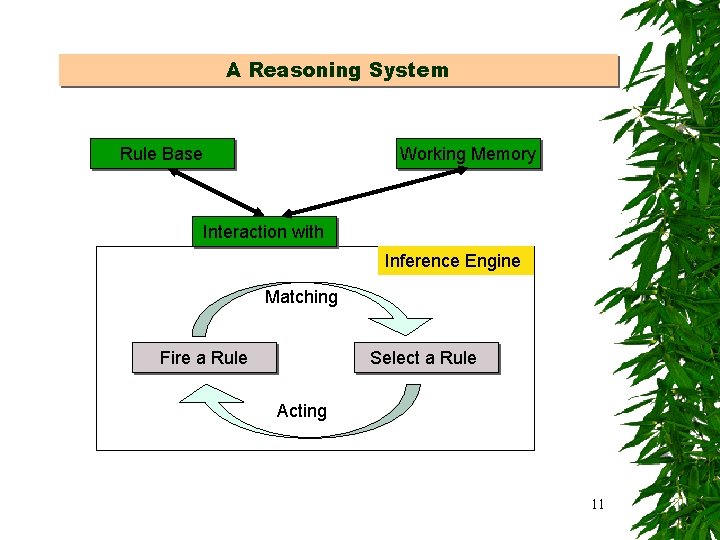 A Reasoning System

Rule Base

Working Memory

Interaction with

Inference Engine

Matching

Fire a Rule

Select a Rule

Acting

11